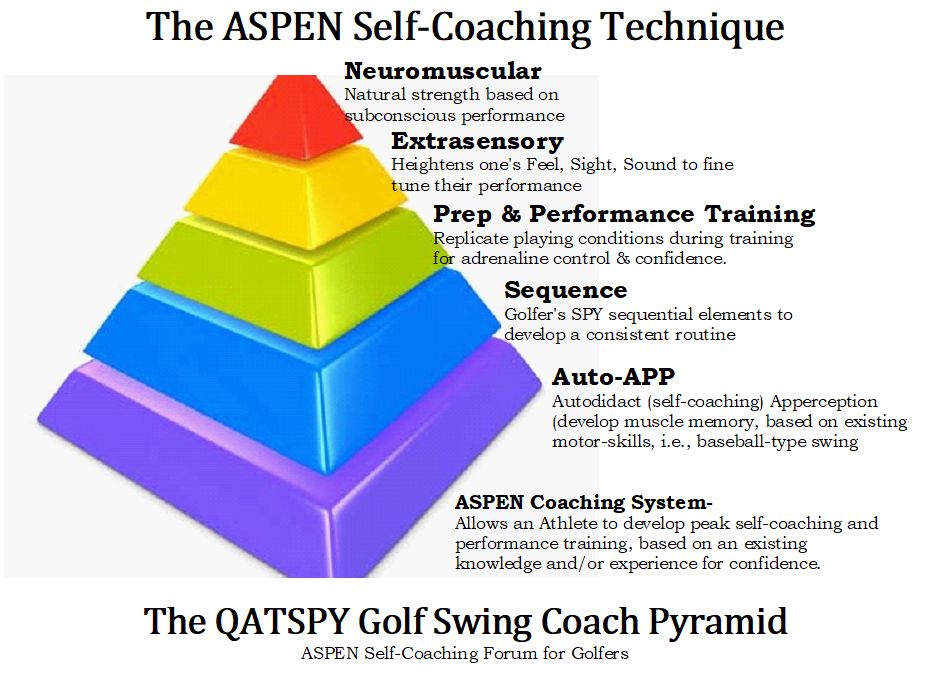 The ASPEN Self-Coaching Technique

Neuromuscular
Natural strength based on subconscious performance

Extrasensory
Heightens one's Feel, Sight, Sound to fine tune their performance

Prep & Performance Training
Replicate playing conditions during training for adrenaline control & confidence.

Sequence
Golfer's SPY sequential elements to develop a consistent routine

Auto-APP
Autodidact (self-coaching) Apperception (develop muscle memory, based on existing motor-skills, i.e., baseball-type swing

ASPEN Coaching System-
Allows an Athlete to develop peak self-coaching and performance training, based on an existing knowledge and/or experience for confidence.

The QATSPY Golf Swing Coach Pyramid
ASPEN Self-Coaching Forum for Golfers